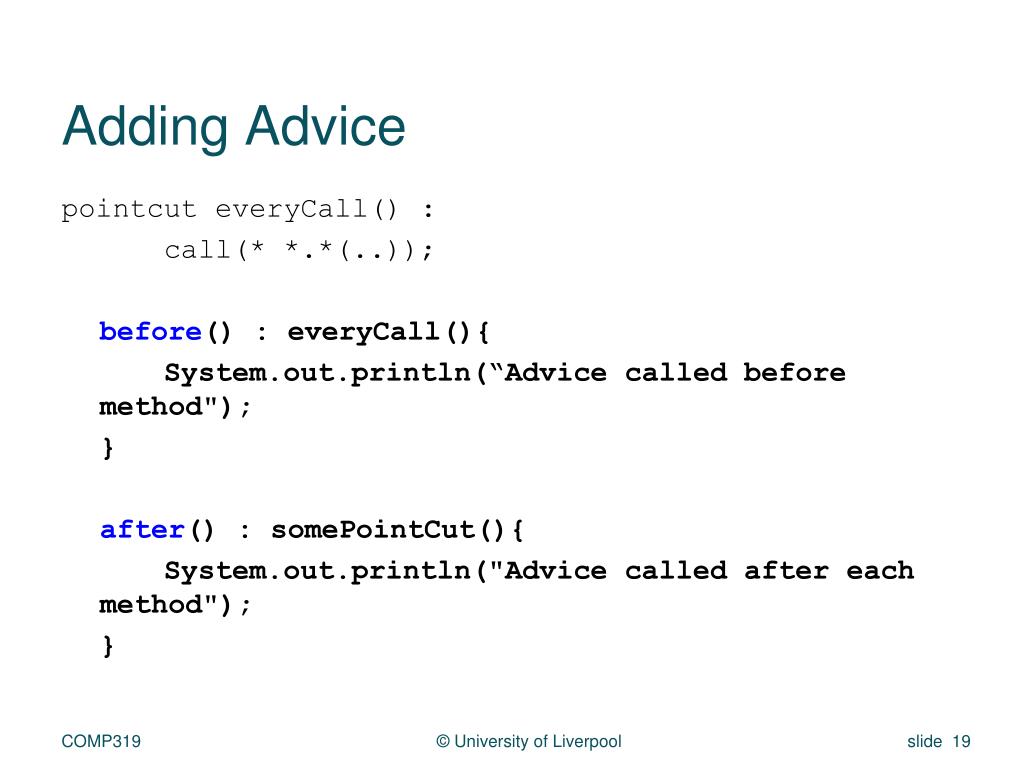 Adding Advice

pointcut everyCall() :
call(* *.*(..));

before() : everyCall(){
System.out.println(“Advice called before method");
}

after() : somePointCut(){
System.out.println("Advice called after each method");
}

COMP319

© University of Liverpool

slide 19